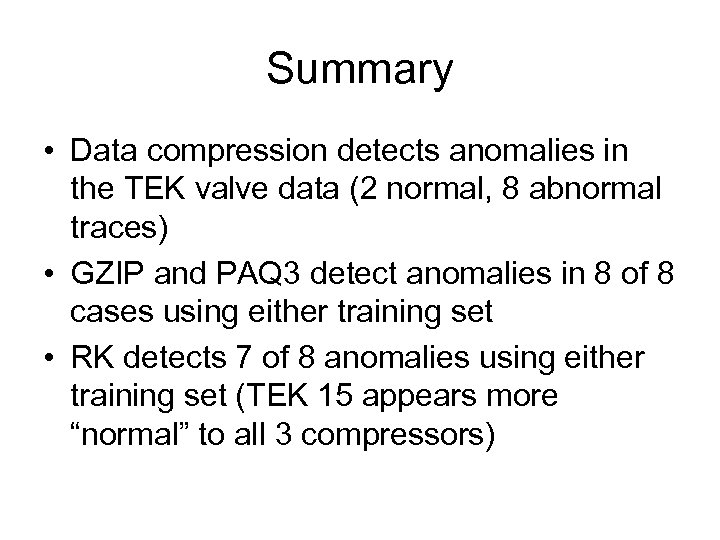 Summary

• Data compression detects anomalies in the TEK valve data (2 normal, 8 abnormal traces)
• GZIP and PAQ3 detect anomalies in 8 of 8 cases using either training set
• RK detects 7 of 8 anomalies using either training set (TEK 15 appears more “normal” to all 3 compressors)